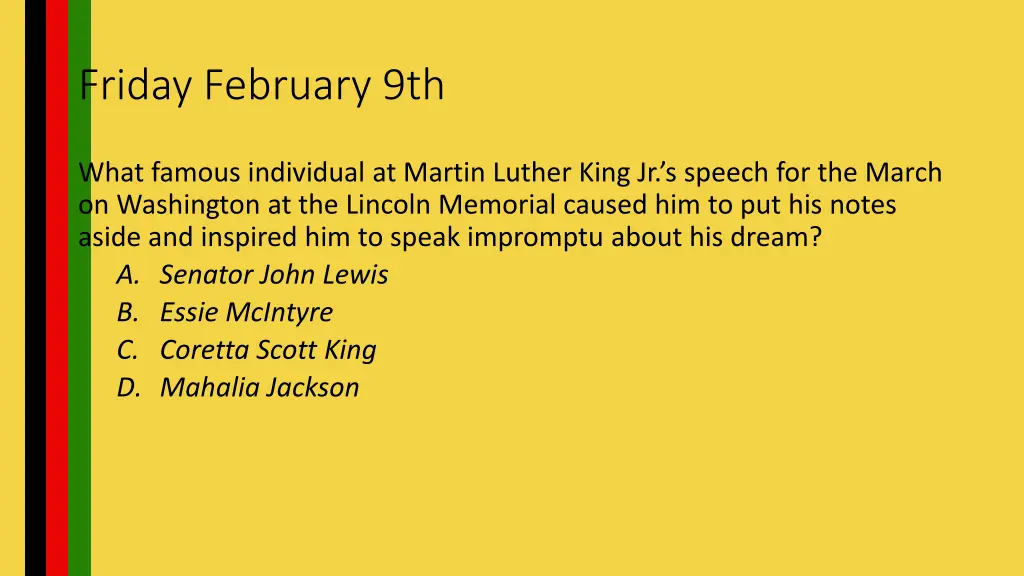 Friday February 9th

What famous individual at Martin Luther King Jr.'s speech for the March on Washington at the Lincoln Memorial caused him to put his notes aside and inspired him to speak impromptu about his dream?

A. Senator John Lewis
B. Essie McIntyre
C. Coretta Scott King
D. Mahalia Jackson